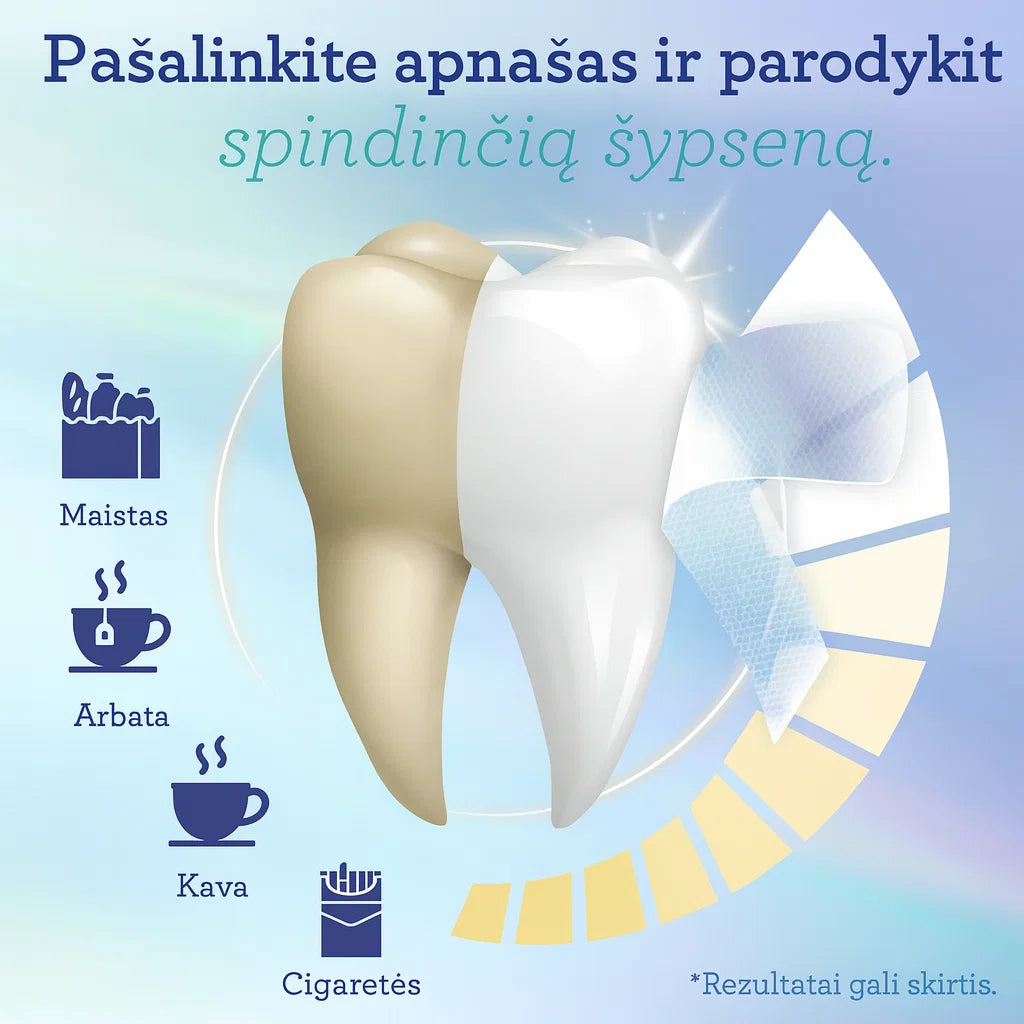 Pašalinkite apnašas ir parodykit
spindinčią šypseną.

Maistas

Arbata

Kava

Cigaretės

*Rezultatai gali skirtis.